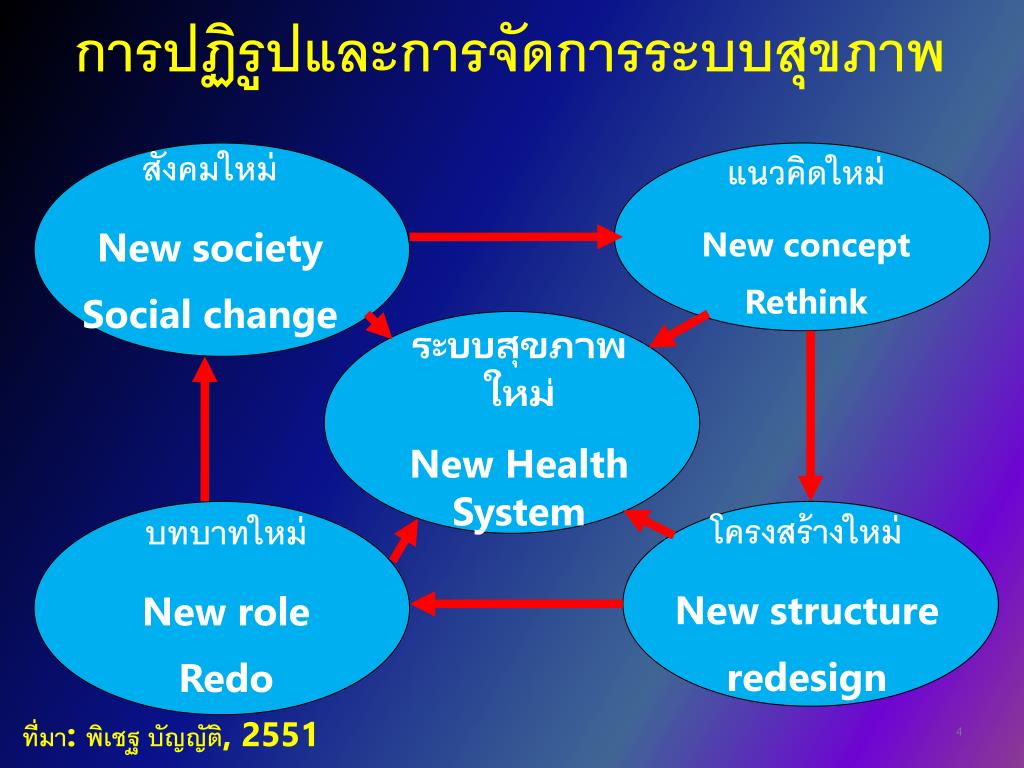 การปฏิรูปและการจัดการระบบสุขภาพ

สังคมใหม่

New society

Social change

แนวคิดใหม่

New concept

Rethink

ระบบสุขภาพใหม่

New Health System

บทบาทใหม่

New role

Redo

โครงสร้างใหม่

New structure

redesign

ที่มา: พิเชฐ บัญญัติ, 2551

4